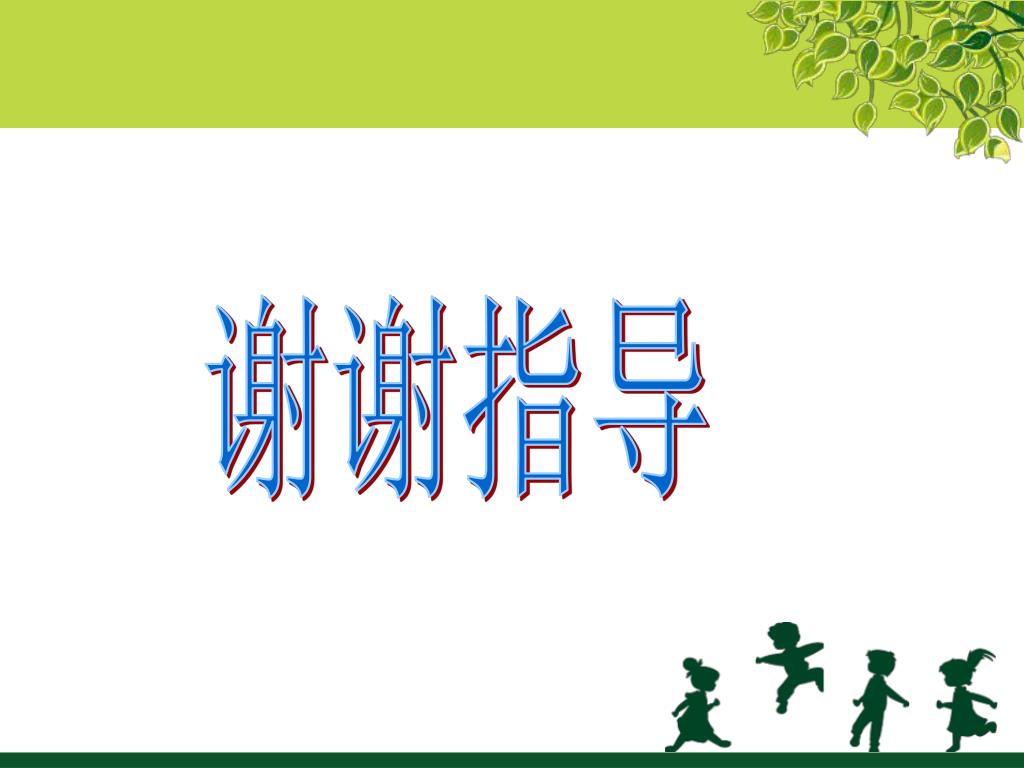 谢谢指导